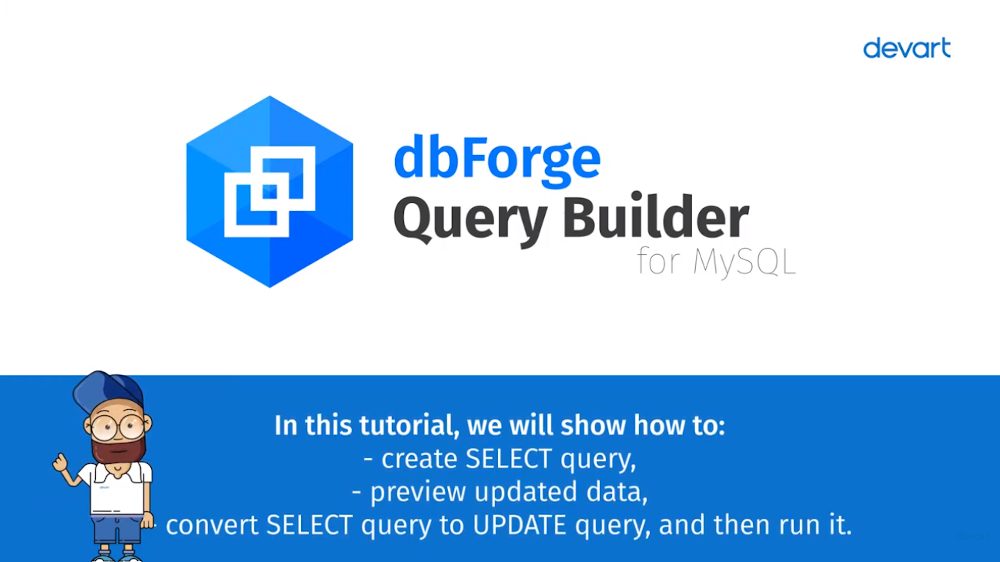 devart

dbForge
Query Builder
for MySQL

In this tutorial, we will show how to:
- create SELECT query,
- preview updated data,
- convert SELECT query to UPDATE query, and then run it.